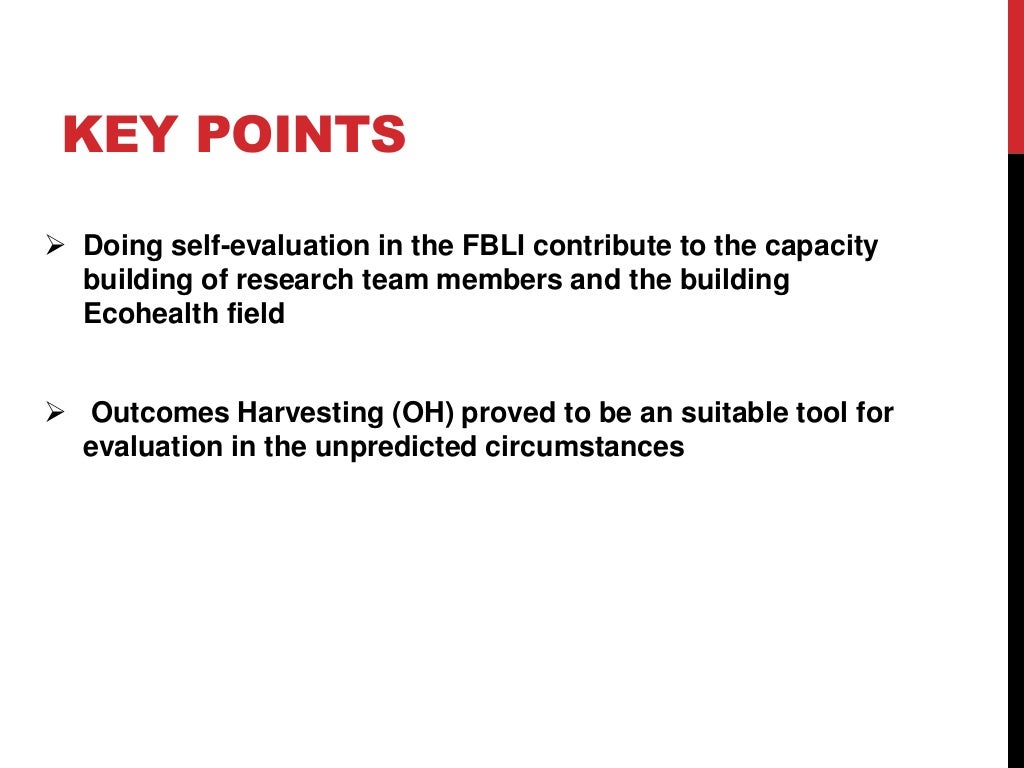 KEY POINTS

➢ Doing self-evaluation in the FBLI contribute to the capacity building of research team members and the building Ecohealth field

➢ Outcomes Harvesting (OH) proved to be an suitable tool for evaluation in the unpredicted circumstances